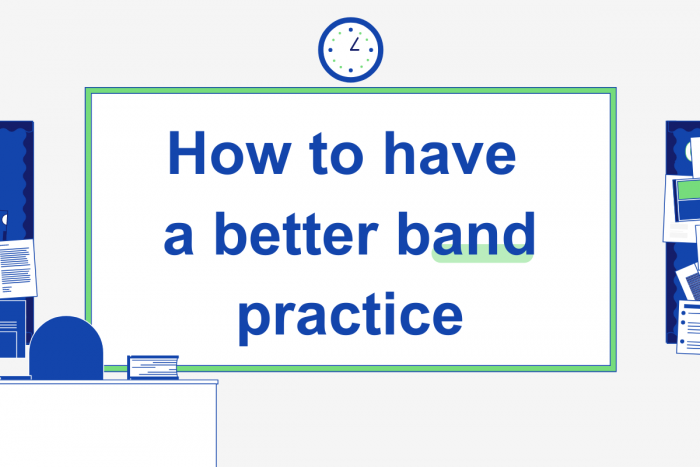 How to have a better band practice